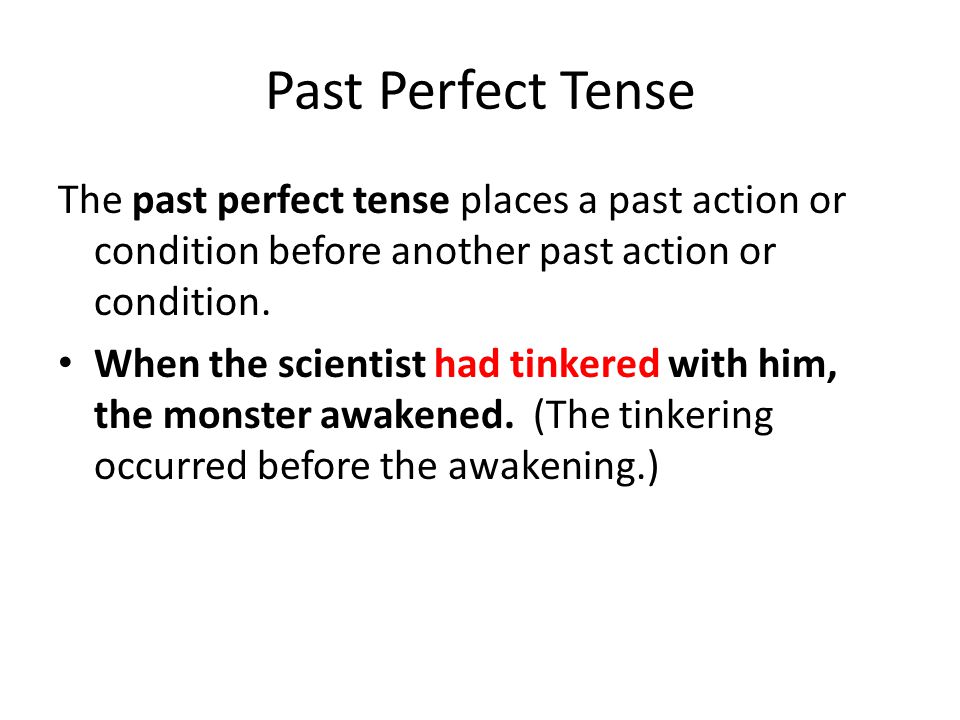 Past Perfect Tense

The past perfect tense places a past action or condition before another past action or condition.

• When the scientist had tinkered with him, the monster awakened. (The tinkering occurred before the awakening.)